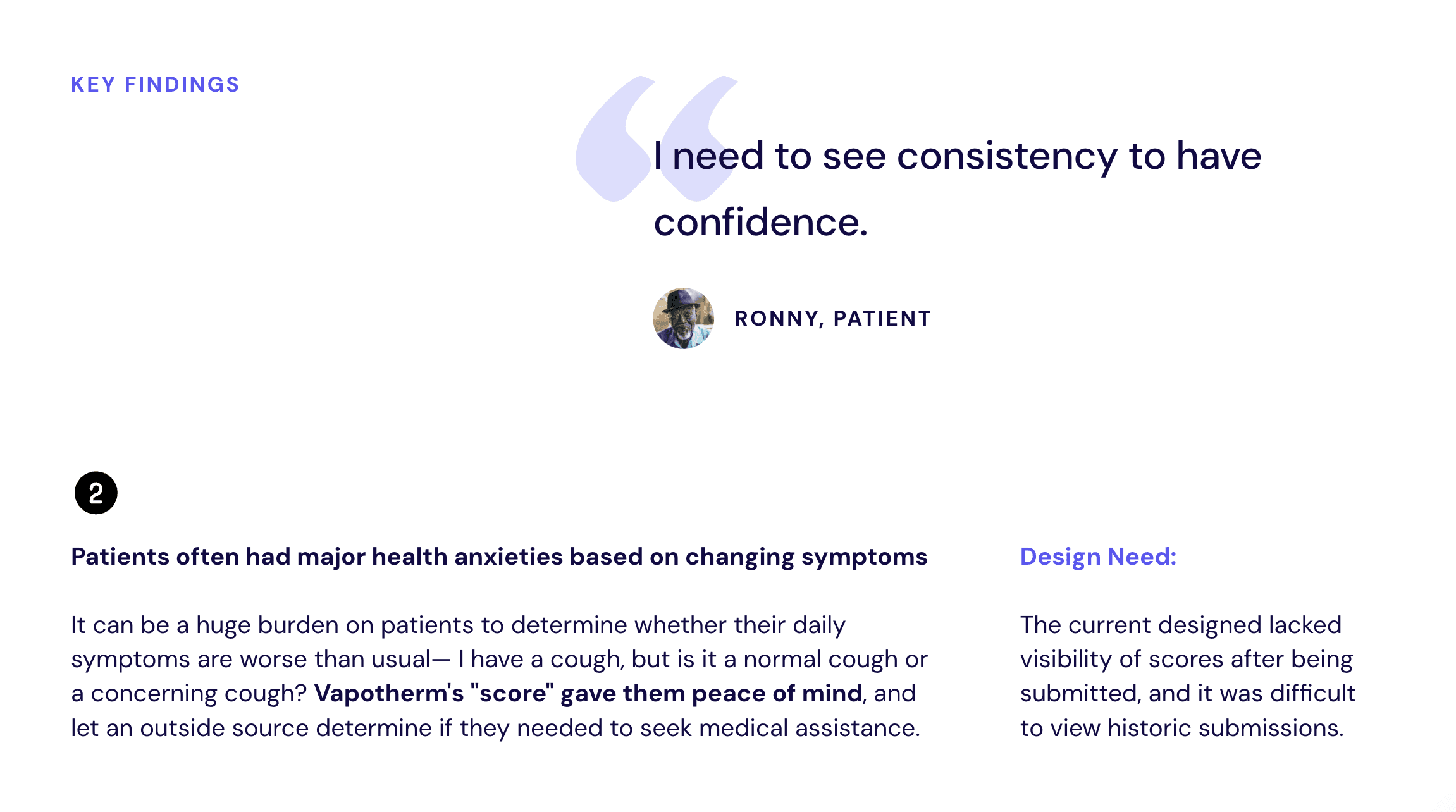 KEY FINDINGS

I need to see consistency to have confidence.

RONNY, PATIENT

2

Patients often had major health anxieties based on changing symptoms

It can be a huge burden on patients to determine whether their daily symptoms are worse than usual— I have a cough, but is it a normal cough or a concerning cough? Vapotherm's "score" gave them peace of mind, and let an outside source determine if they needed to seek medical assistance.

Design Need:

The current designed lacked visibility of scores after being submitted, and it was difficult to view historic submissions.